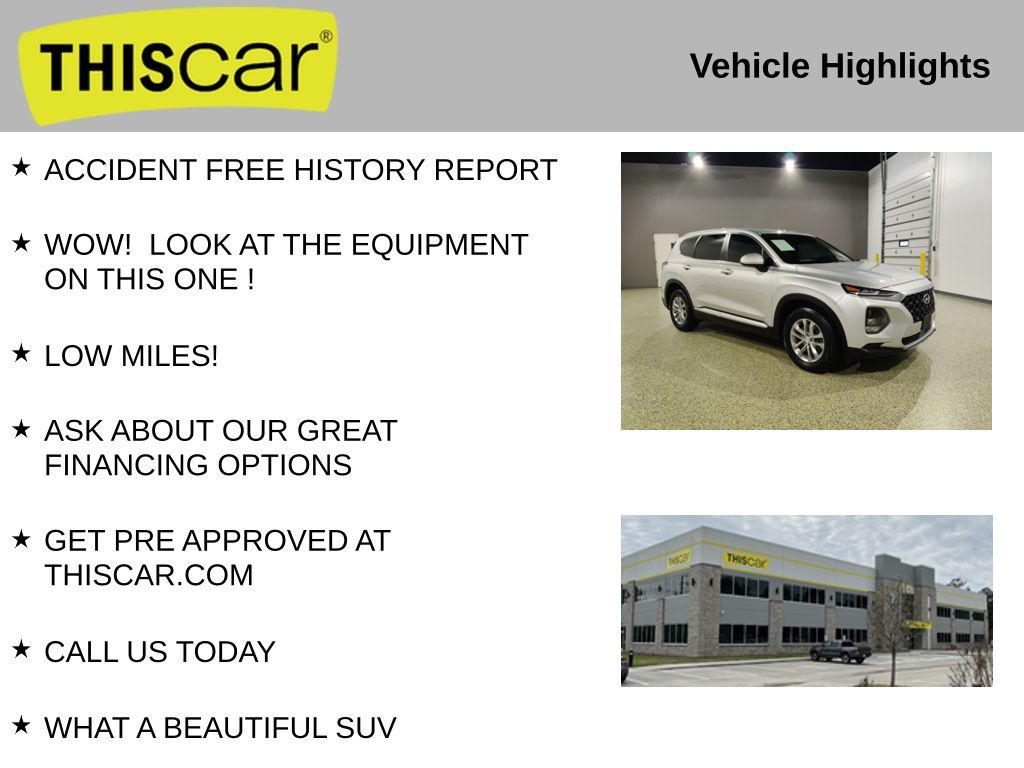 THIScar®

Vehicle Highlights

★ ACCIDENT FREE HISTORY REPORT

★ WOW! LOOK AT THE EQUIPMENT ON THIS ONE !

★ LOW MILES!

★ ASK ABOUT OUR GREAT FINANCING OPTIONS

★ GET PRE APPROVED AT THISCAR.COM

★ CALL US TODAY

★ WHAT A BEAUTIFUL SUV

THIScar

THIScar